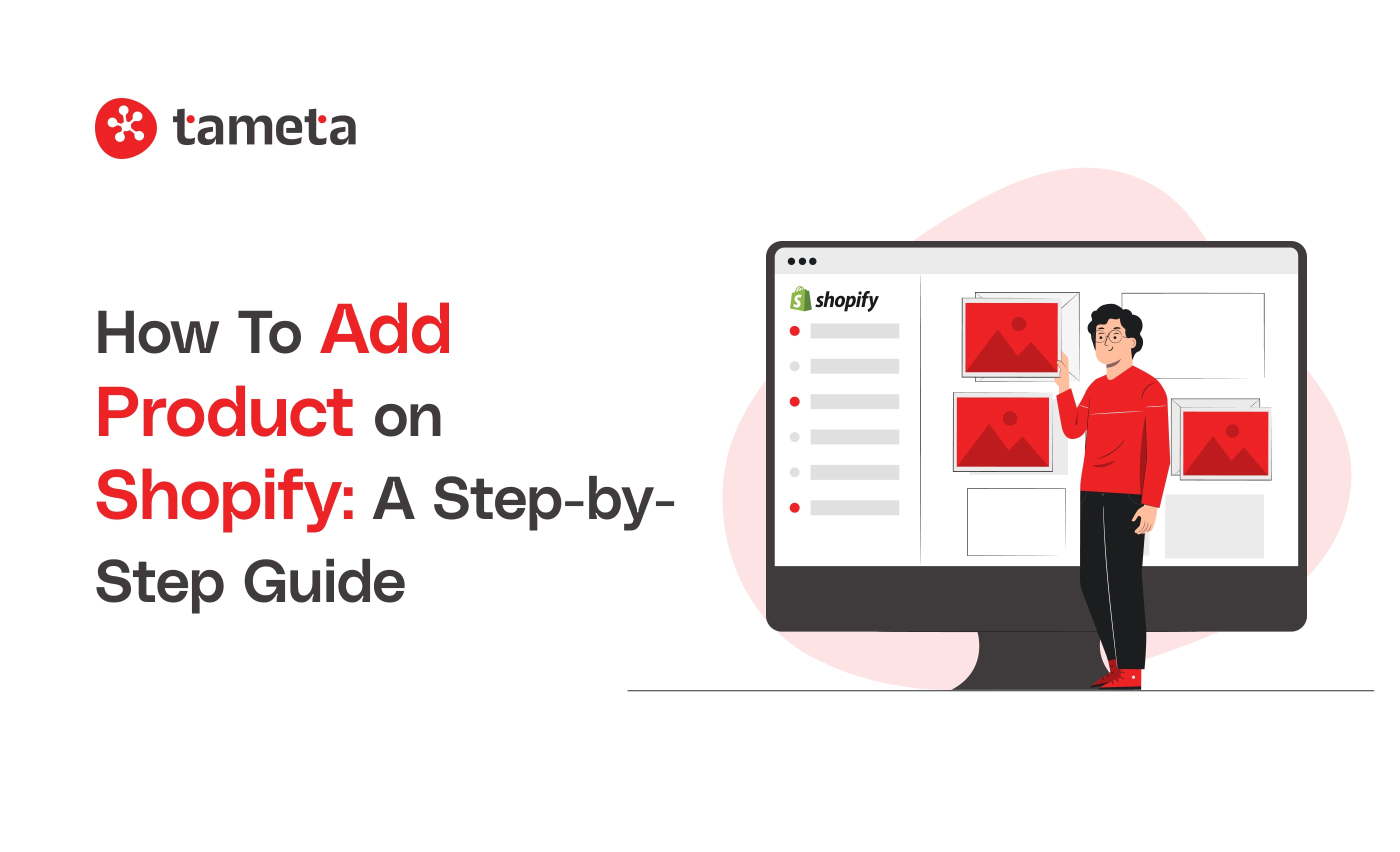 tameta

How To Add Product on Shopify: A Step-by-Step Guide

shopify